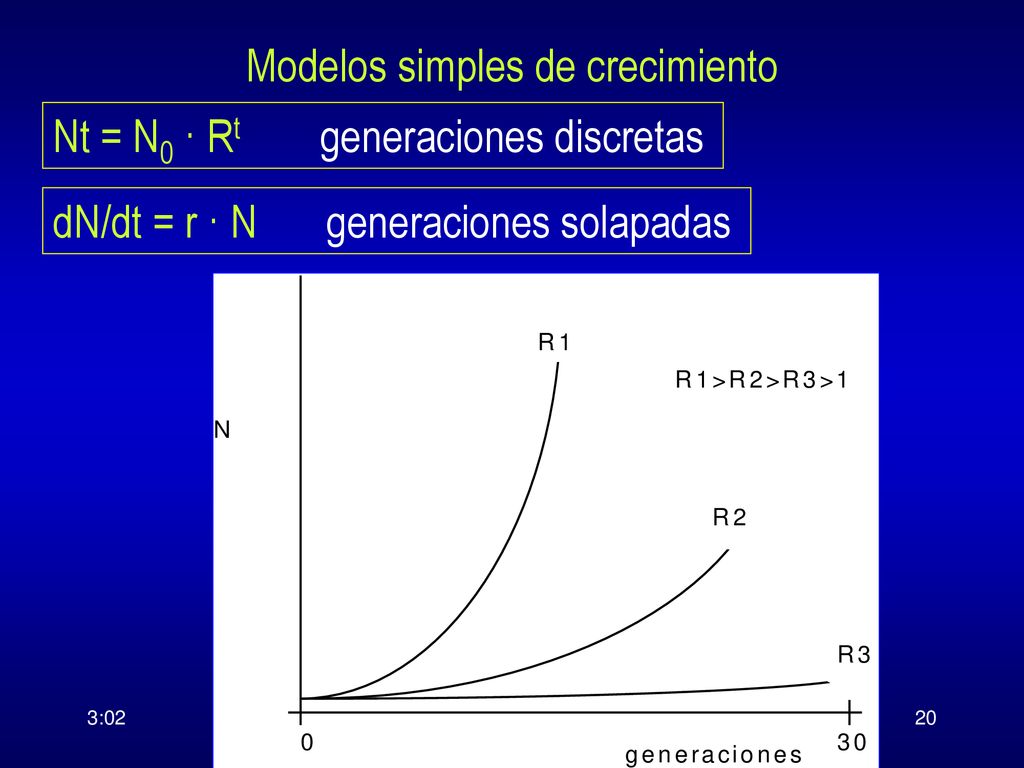 Modelos simples de crecimiento

$Nt = N_0 \cdot R^t$ generaciones discretas

$dN/dt = r \cdot N$ generaciones solapadas

R1

R1>R2>R3>1

N

R2

R3

0

30

generaciones

3:02

20